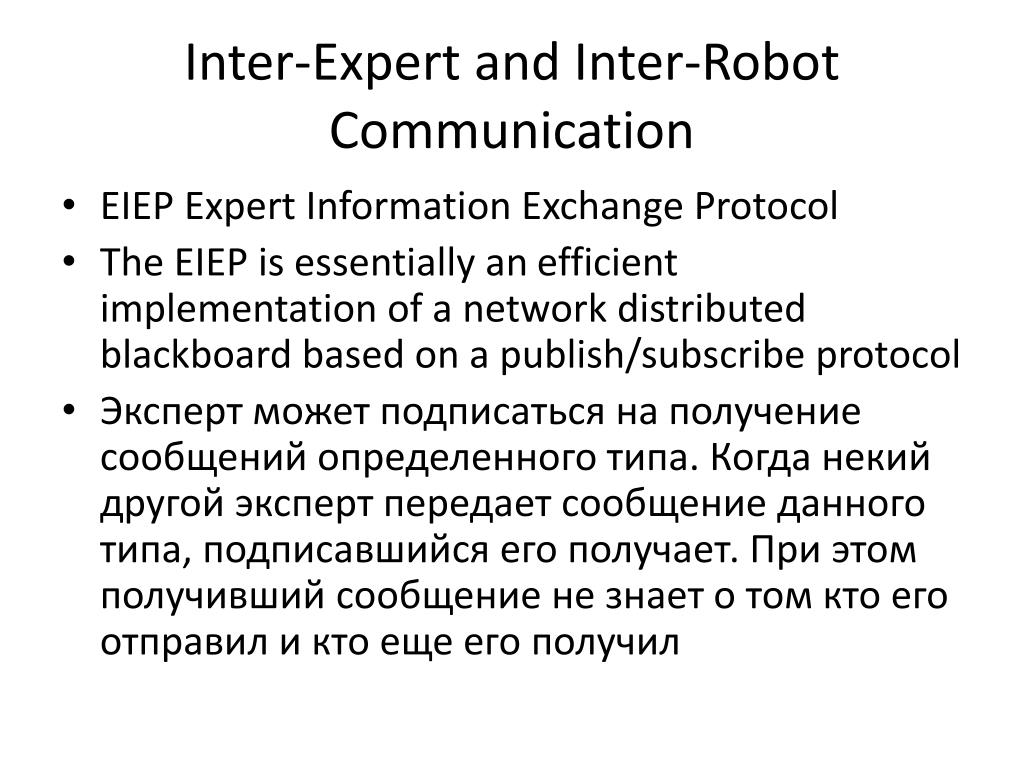 Inter-Expert and Inter-Robot Communication

• EIEP Expert Information Exchange Protocol

• The EIEP is essentially an efficient implementation of a network distributed blackboard based on a publish/subscribe protocol

• Эксперт может подписаться на получение сообщений определенного типа. Когда некий другой эксперт передает сообщение данного типа, подписавшийся его получает. При этом получивший сообщение не знает о том кто его отправил и кто еще его получил